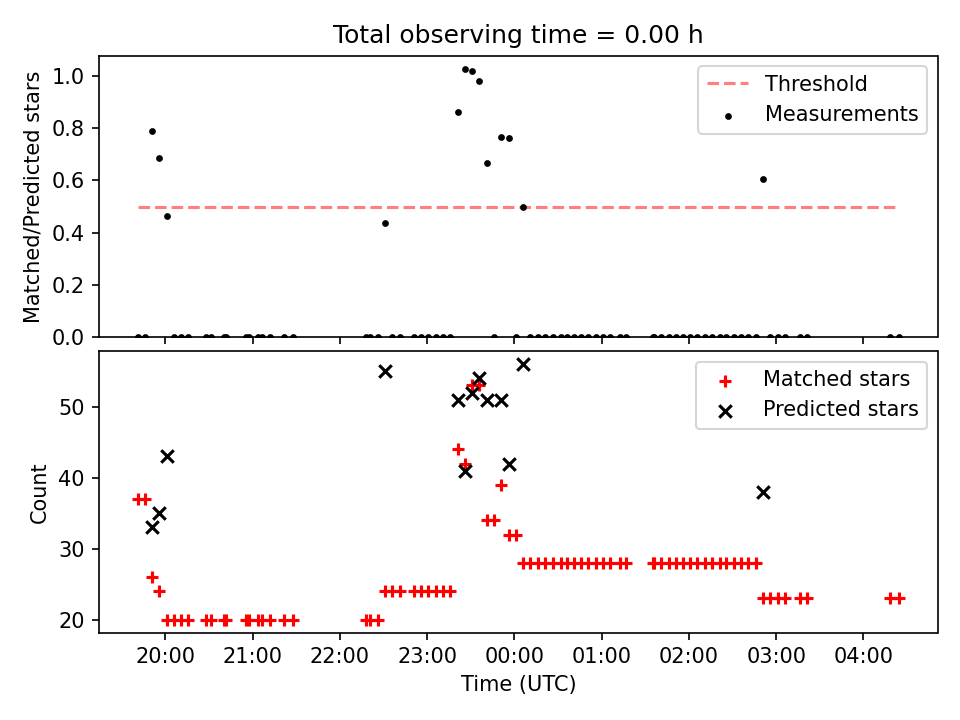 Total observing time = 0.00 h

Matched/Predicted stars

1.0
0.8
0.6
0.4
0.2
0.0

Threshold
Measurements

Count

50
40
30
20

Matched stars
Predicted stars

20:00
21:00
22:00
23:00
00:00
01:00
02:00
03:00
04:00

Time (UTC)